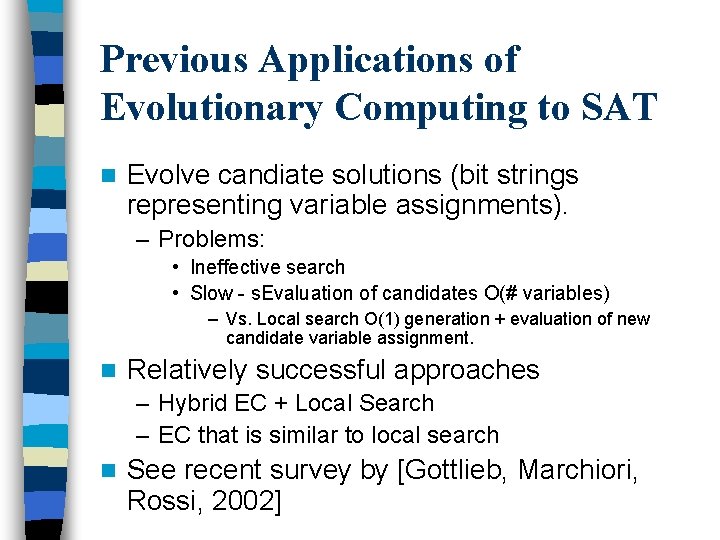 Previous Applications of Evolutionary Computing to SAT

Evolve candiate solutions (bit strings representing variable assignments).

– Problems:

• Ineffective search

• Slow - sEvaluation of candidates O(# variables)

– Vs. Local search O(1) generation + evaluation of new candidate variable assignment.

Relatively successful approaches

– Hybrid EC + Local Search

– EC that is similar to local search

See recent survey by [Gottlieb, Marchiori, Rossi, 2002]